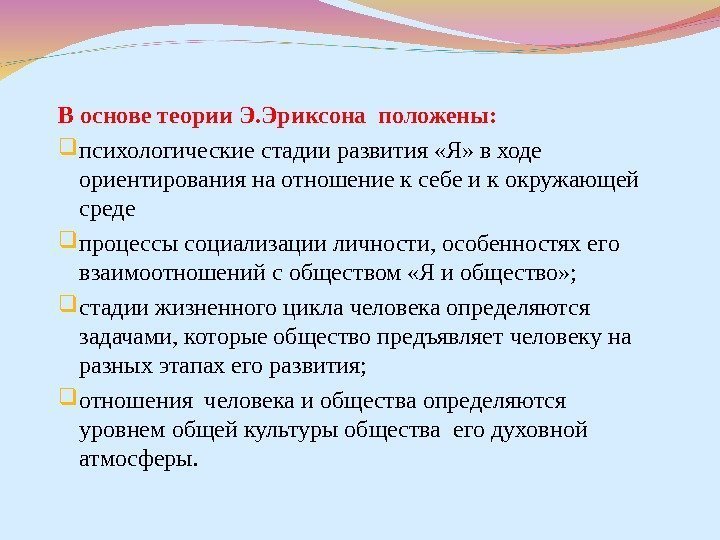 В основе теории Э.Эриксона положены:

психологические стадии развития «Я» в ходе ориентирования на отношение к себе и к окружающей среде

процессы социализации личности, особенностях его взаимоотношений с обществом «Я и общество»;

стадии жизненного цикла человека определяются задачами, которые общество предъявляет человеку на разных этапах его развития;

отношения человека и общества определяются уровнем общей культуры общества его духовной атмосферы.